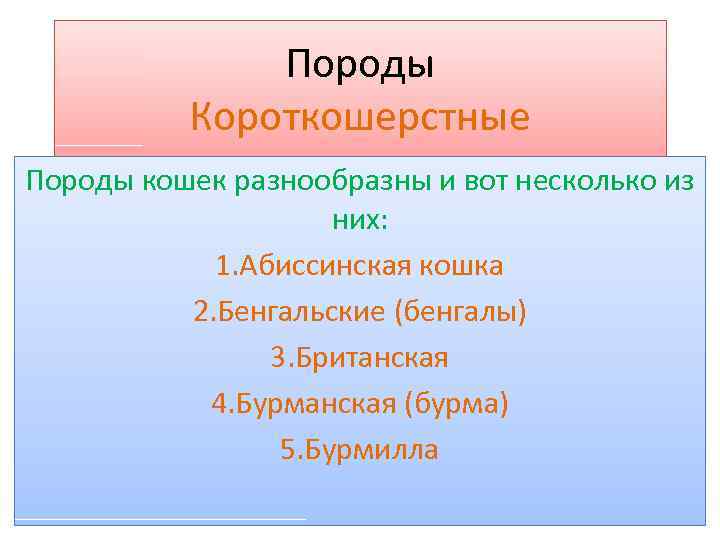 Породы
Короткошерстные

Породы кошек разнообразны и вот несколько из них:
1.Абиссинская кошка
2.Бенгальские (бенгалы)
3.Британская
4.Бурманская (бурма)
5.Бурмилла